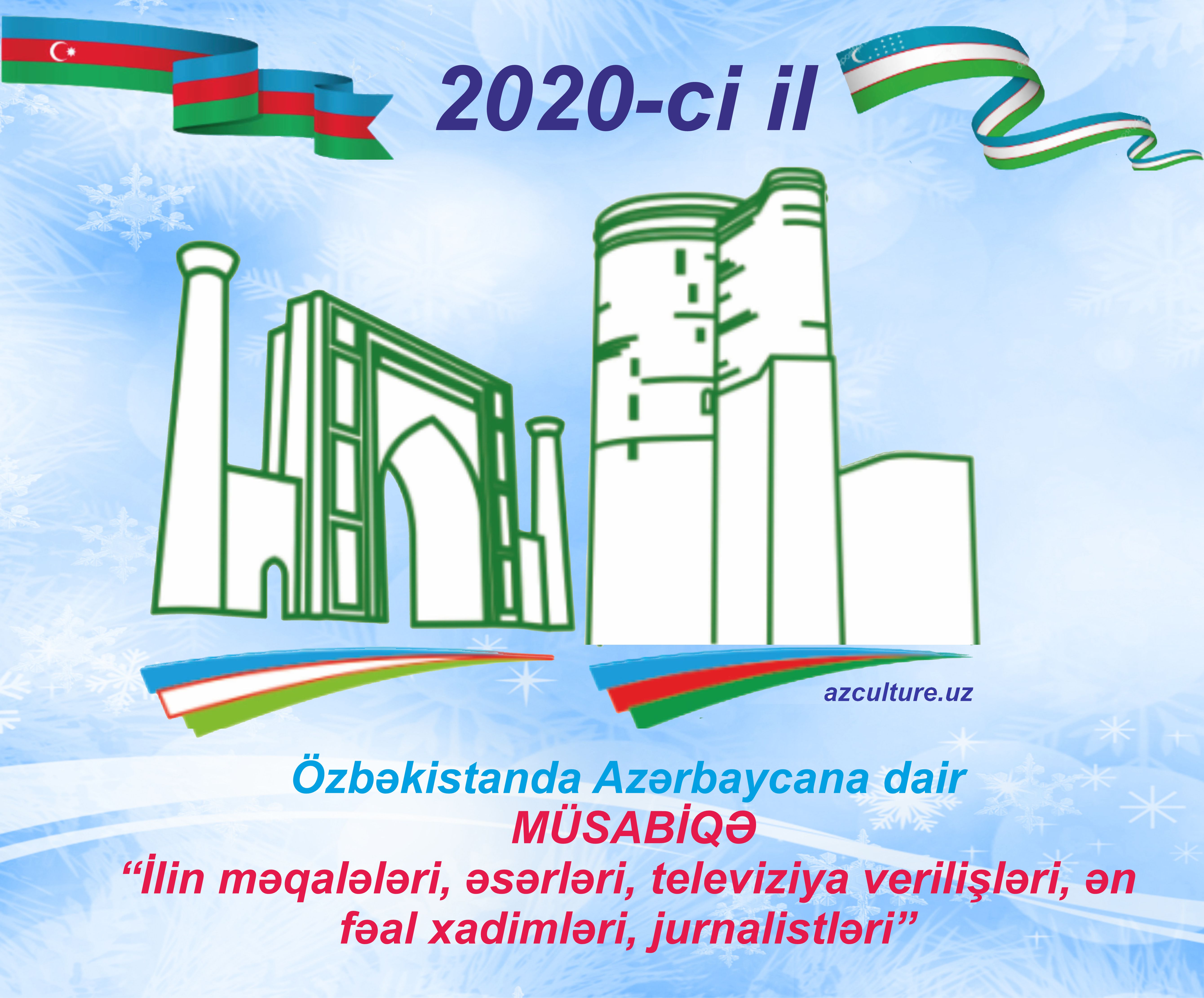 2020-ci il

azculture.uz

Özbəkistanda Azərbaycana dair
MÜSABİQƏ
“İlin məqalələri, əsərləri, televiziya verilişləri, ən fəal xadimləri, jurnalistləri”